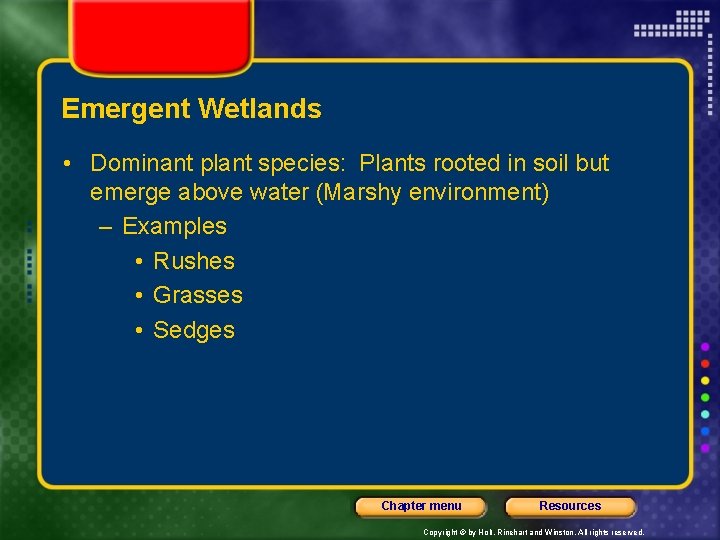 Emergent Wetlands

• Dominant plant species: Plants rooted in soil but emerge above water (Marshy environment)

– Examples

• Rushes

• Grasses

• Sedges

Chapter menu

Resources

Copyright © by Holt, Rinehart and Winston. All rights reserved.